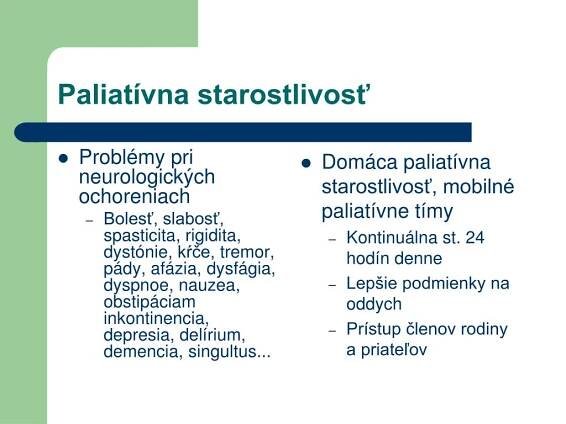 Paliatívna starostlivosť

- Problémy pri neurologických ochoreniach
  – Bolesť, slabosť, spasticita, rigidita, dystónie, kŕče, tremor, pády, afázia, dysfágia, dyspnoe, nauzea, obstipáciam inkontinencia, depresia, delírium, demencia, singultus...

- Domáca paliatívna starostlivosť, mobilné paliatívne tímy
  – Kontinuálna st. 24 hodín denne
  – Lepšie podmienky na oddych
  – Prístup členov rodiny a priateľov